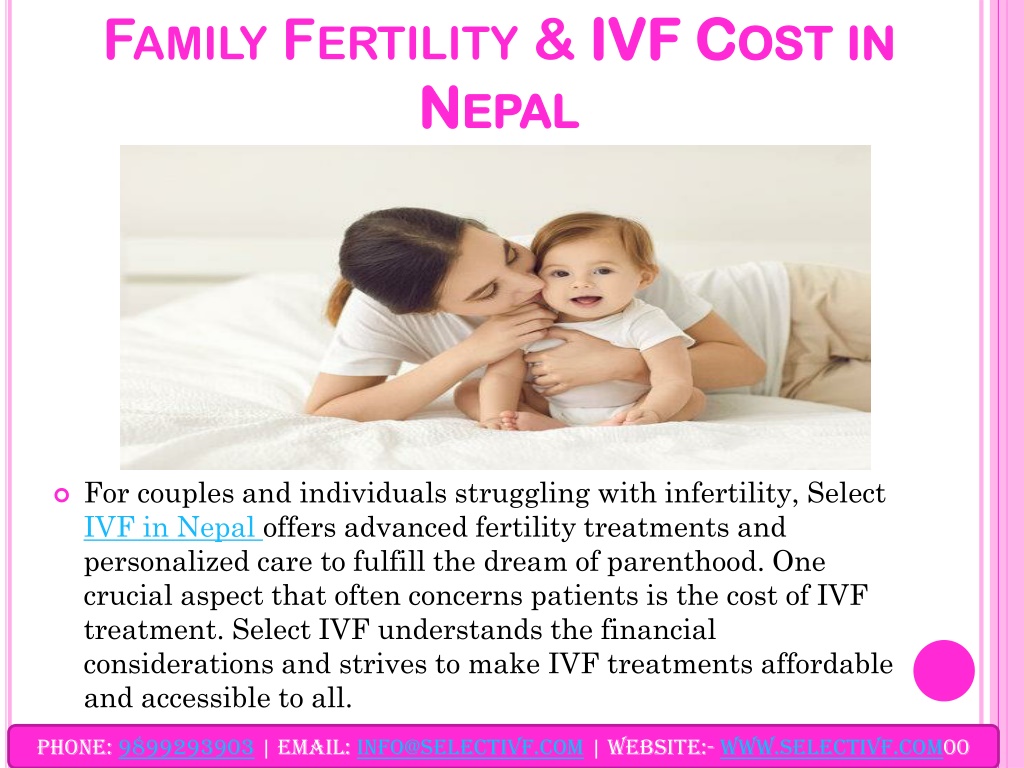 FAMILY FERTILITY & IVF COST IN NEPAL

For couples and individuals struggling with infertility, Select IVF in Nepal offers advanced fertility treatments and personalized care to fulfill the dream of parenthood. One crucial aspect that often concerns patients is the cost of IVF treatment. Select IVF understands the financial considerations and strives to make IVF treatments affordable and accessible to all.

PHONE: 9899293903 | EMAIL: INFO@SELECTIVF.COM | WEBSITE:- WWW.SELECTIVF.COM00